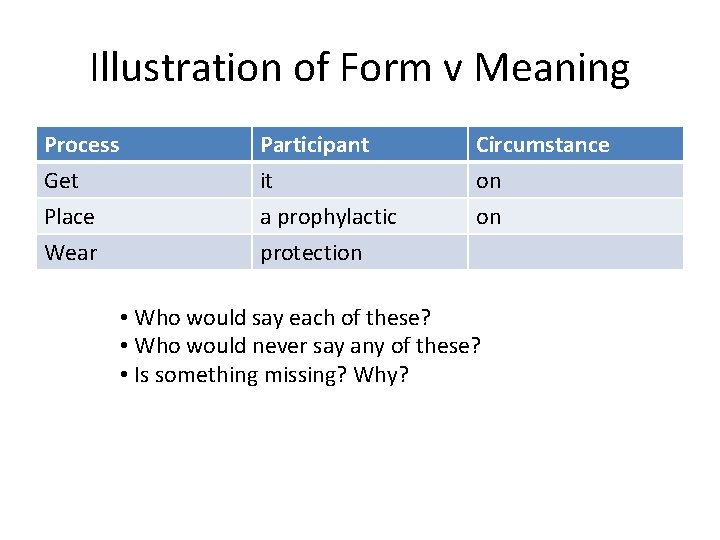 Illustration of Form v Meaning

| Process | Participant | Circumstance |
|---|---|---|
| Get | it | on |
| Place | a prophylactic | on |
| Wear | protection | |

• Who would say each of these?
• Who would never say any of these?
• Is something missing? Why?